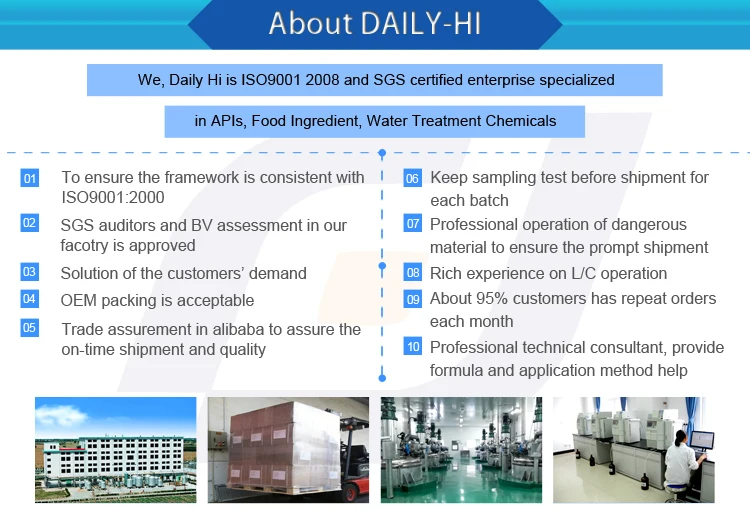 About DAILY-HI

We, Daily Hi is ISO9001 2008 and SGS certified enterprise specialized

in APIs, Food Ingredient, Water Treatment Chemicals

01 To ensure the framework is consistent with ISO9001:2000

02 SGS auditors and BV assessment in our facotry is approved

03 Solution of the customers' demand

04 OEM packing is acceptable

05 Trade assurement in alibaba to assure the on-time shipment and quality

06 Keep sampling test before shipment for each batch

07 Professional operation of dangerous material to ensure the prompt shipment

08 Rich experience on L/C operation

09 About 95% customers has repeat orders each month

10 Professional technical consultant, provide formula and application method help